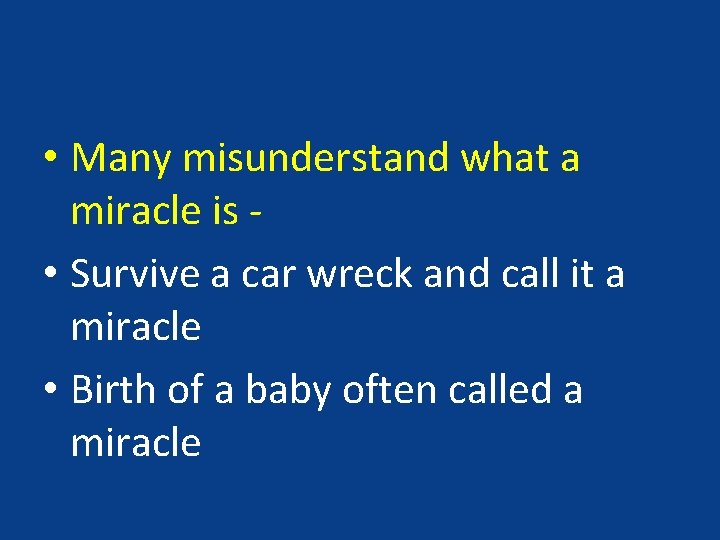 • Many misunderstand what a miracle is -

• Survive a car wreck and call it a miracle

• Birth of a baby often called a miracle